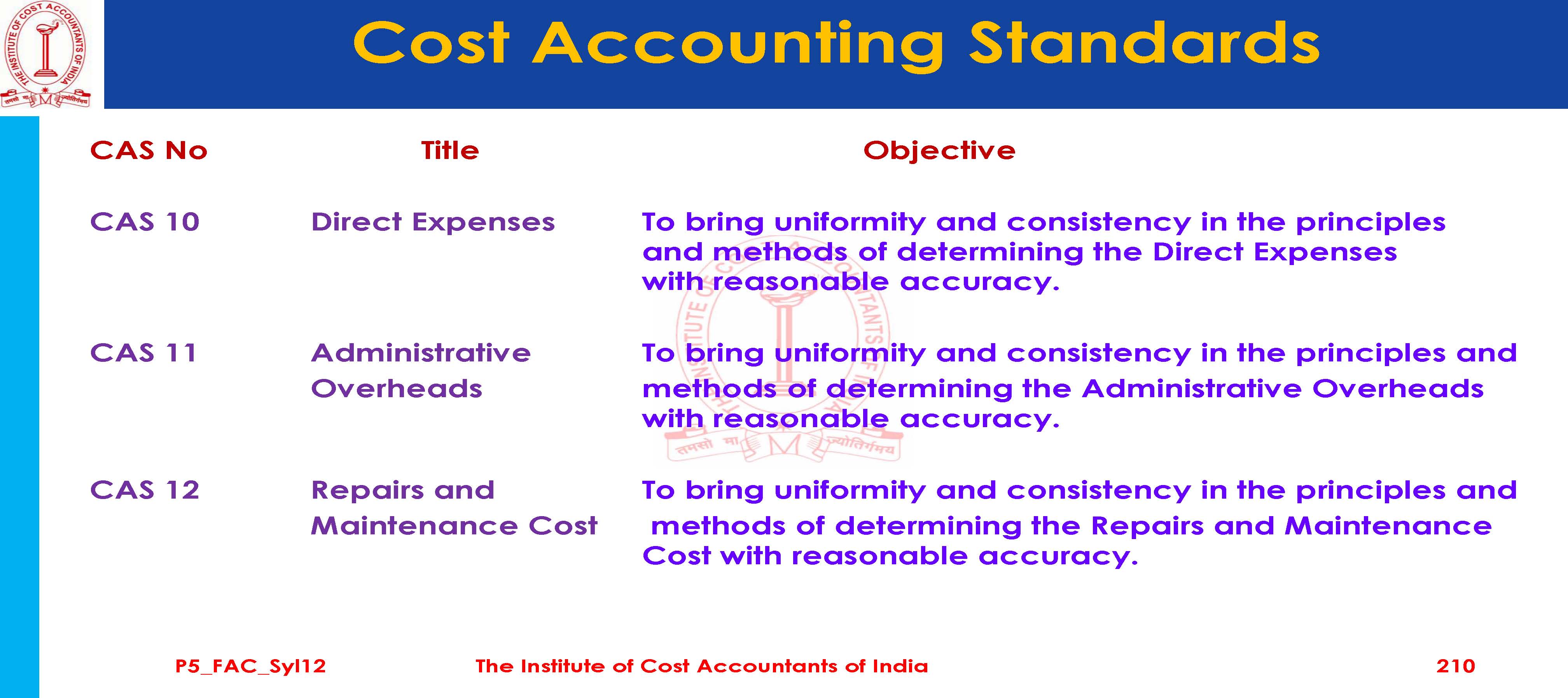 THE INSTITUTE OF COST ACCOUNTANTS OF INDIA
तमसो मा ज्योतिर्गमय

Cost Accounting Standards

| CAS No | Title | Objective |
|---|---|---|
| CAS 10 | Direct Expenses | To bring uniformity and consistency in the principles and methods of determining the Direct Expenses with reasonable accuracy. |
| CAS 11 | Administrative Overheads | To bring uniformity and consistency in the principles and methods of determining the Administrative Overheads with reasonable accuracy. |
| CAS 12 | Repairs and Maintenance Cost | To bring uniformity and consistency in the principles and methods of determining the Repairs and Maintenance Cost with reasonable accuracy. |

P5_FAC_Syl12 The Institute of Cost Accountants of India 210